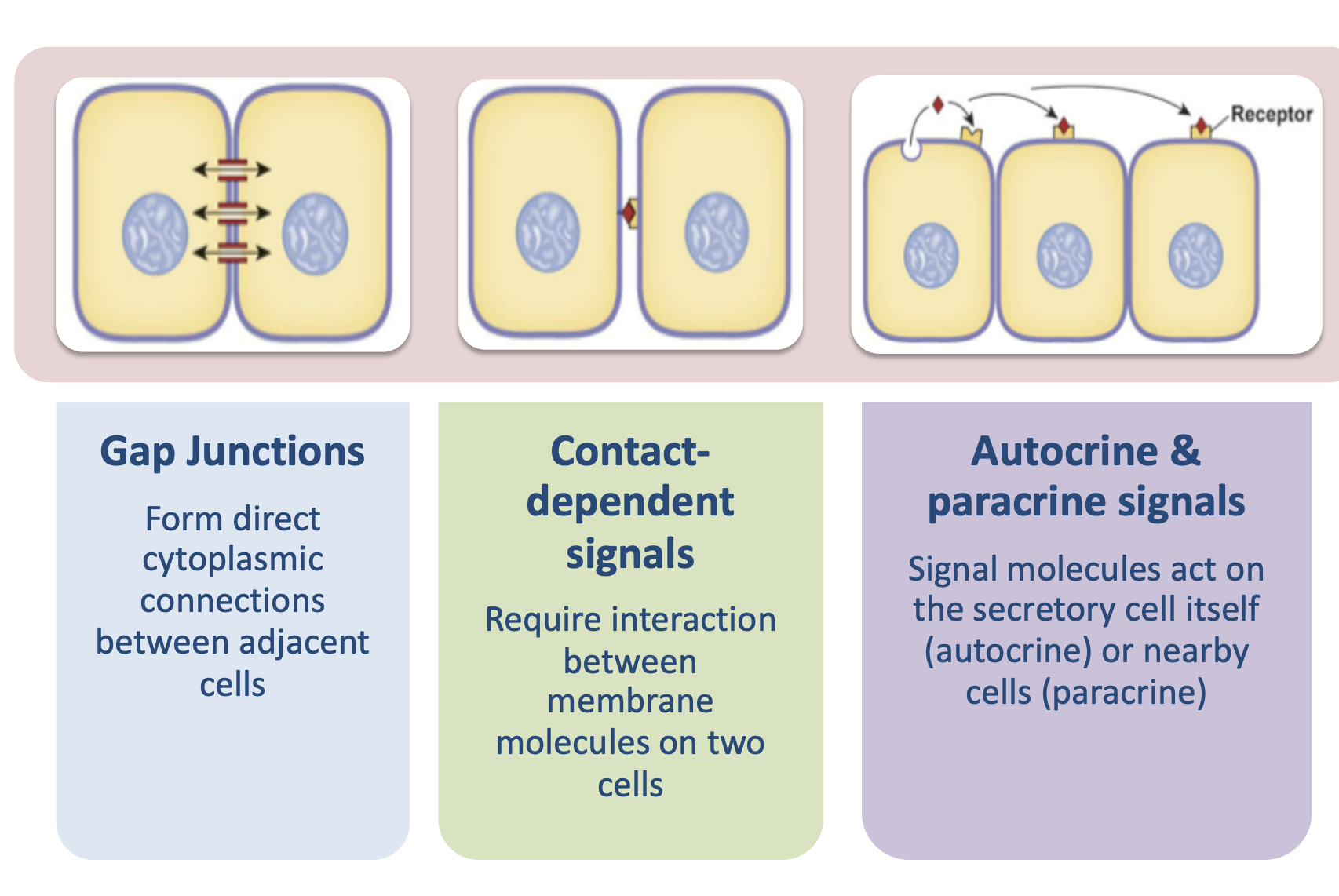 Receptor

Gap Junctions

Form direct cytoplasmic connections between adjacent cells

Contact-dependent signals

Require interaction between membrane molecules on two cells

Autocrine & paracrine signals

Signal molecules act on the secretory cell itself (autocrine) or nearby cells (paracrine)